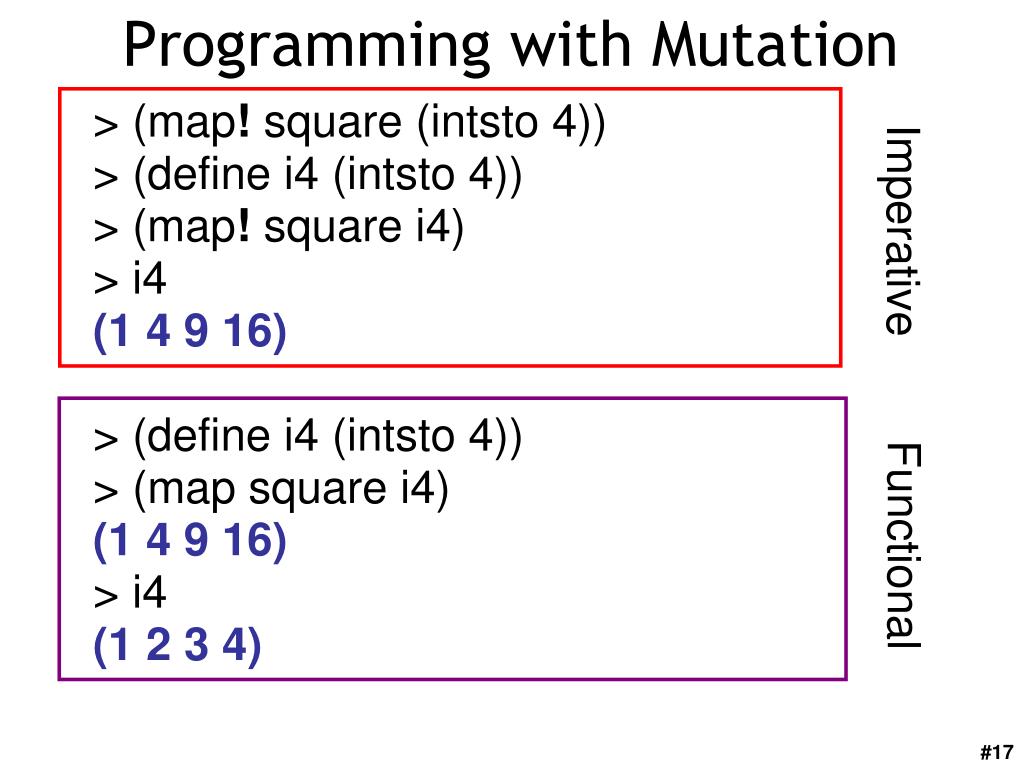 Programming with Mutation

> (map! square (intsto 4))
> (define i4 (intsto 4))
> (map! square i4)
> i4
(1 4 9 16)

Imperative

> (define i4 (intsto 4))
> (map square i4)
(1 4 9 16)
> i4
(1 2 3 4)

Functional

#17